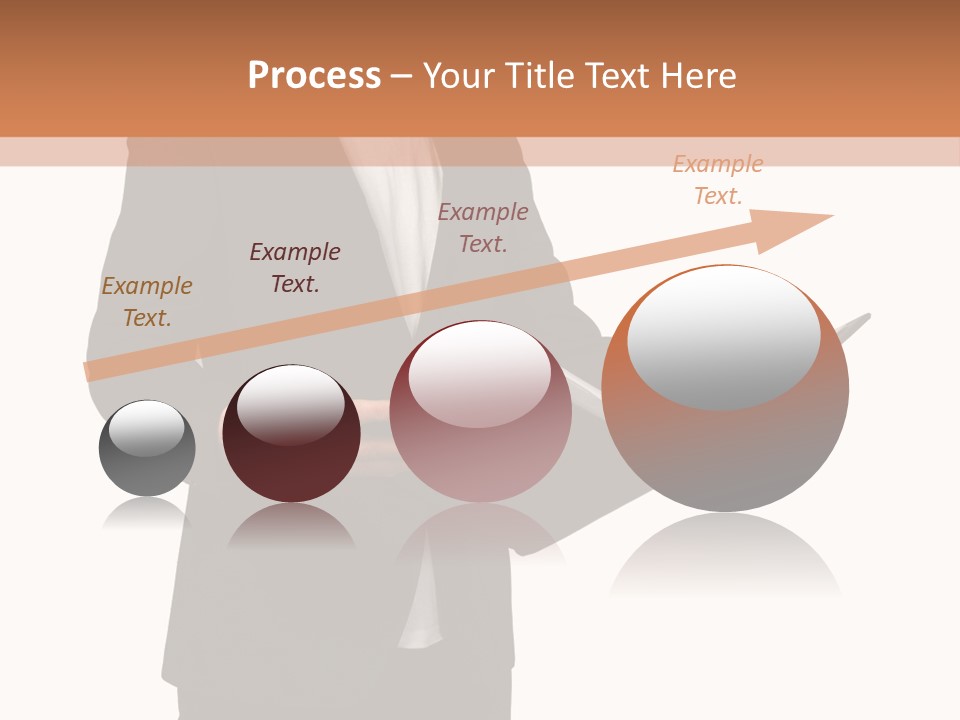 Process – Your Title Text Here

Example Text.

Example Text.

Example Text.

Example Text.